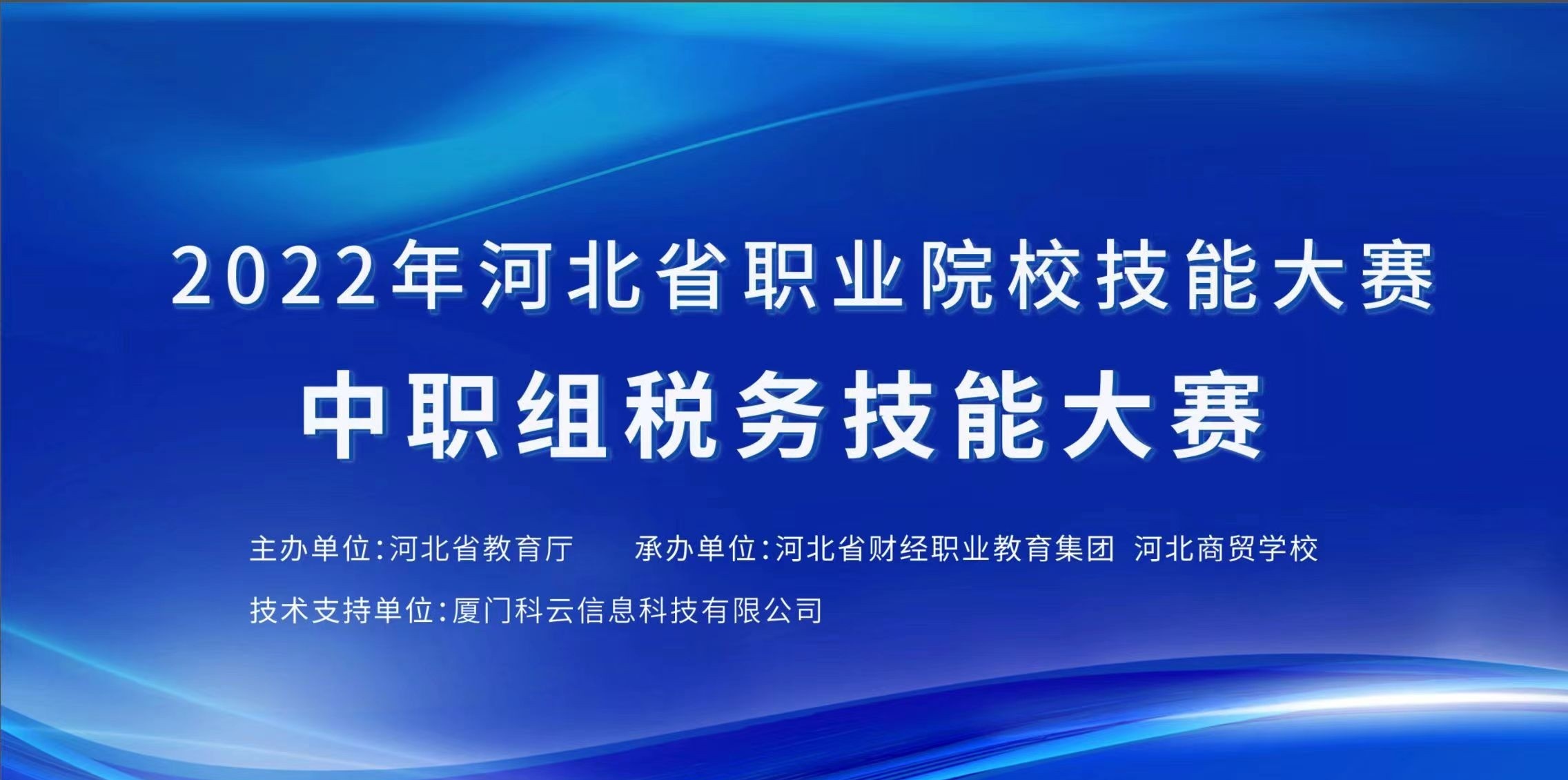 2022年河北省职业院校技能大赛

中职组税务技能大赛

主办单位:河北省教育厅　　承办单位:河北省财经职业教育集团　河北商贸学校

技术支持单位:厦门科云信息科技有限公司